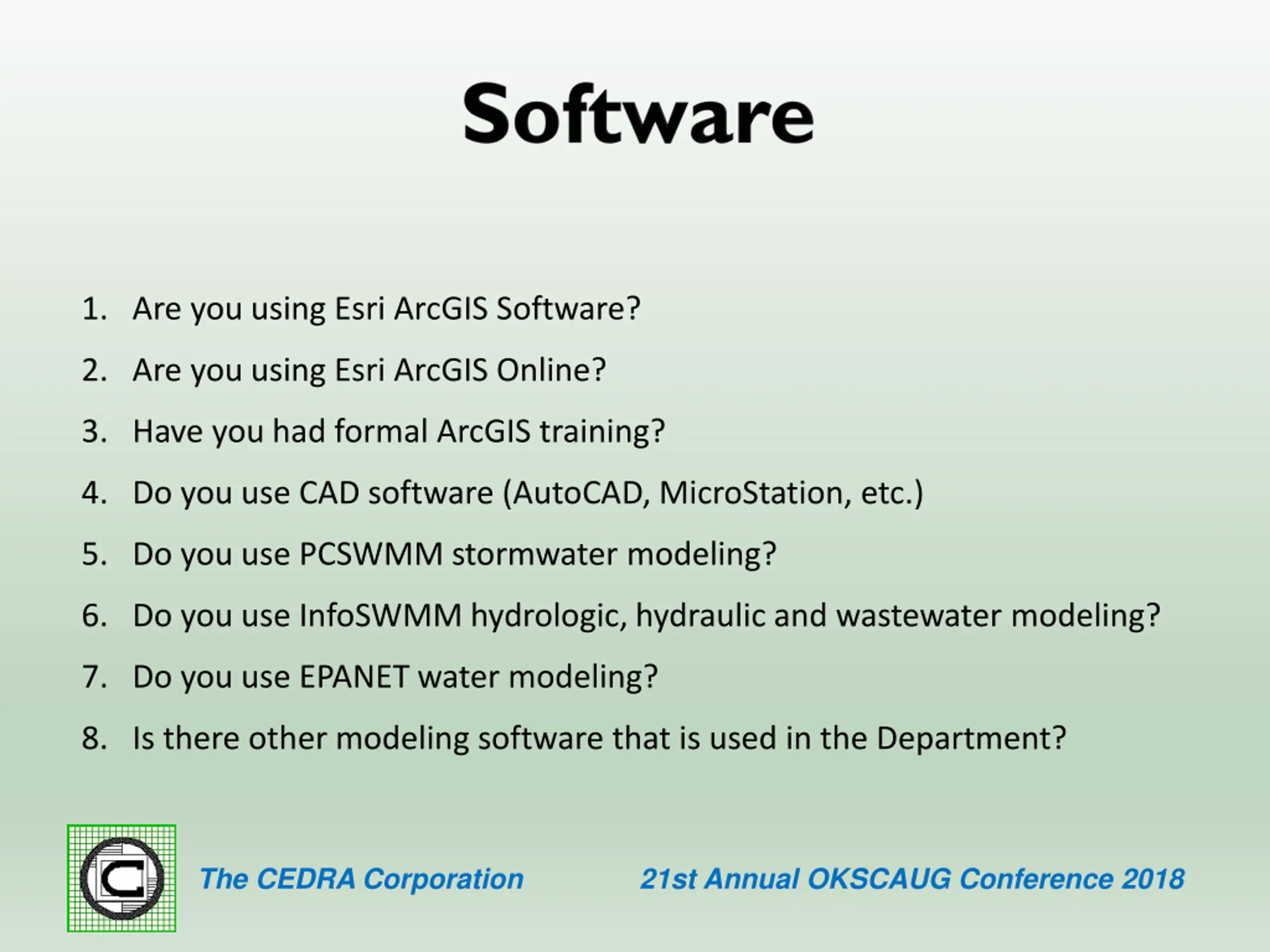 Software

1. Are you using Esri ArcGIS Software?
2. Are you using Esri ArcGIS Online?
3. Have you had formal ArcGIS training?
4. Do you use CAD software (AutoCAD, MicroStation, etc.)
5. Do you use PCSWMM stormwater modeling?
6. Do you use InfoSWMM hydrologic, hydraulic and wastewater modeling?
7. Do you use EPANET water modeling?
8. Is there other modeling software that is used in the Department?

The CEDRA Corporation

21st Annual OKSCAUG Conference 2018